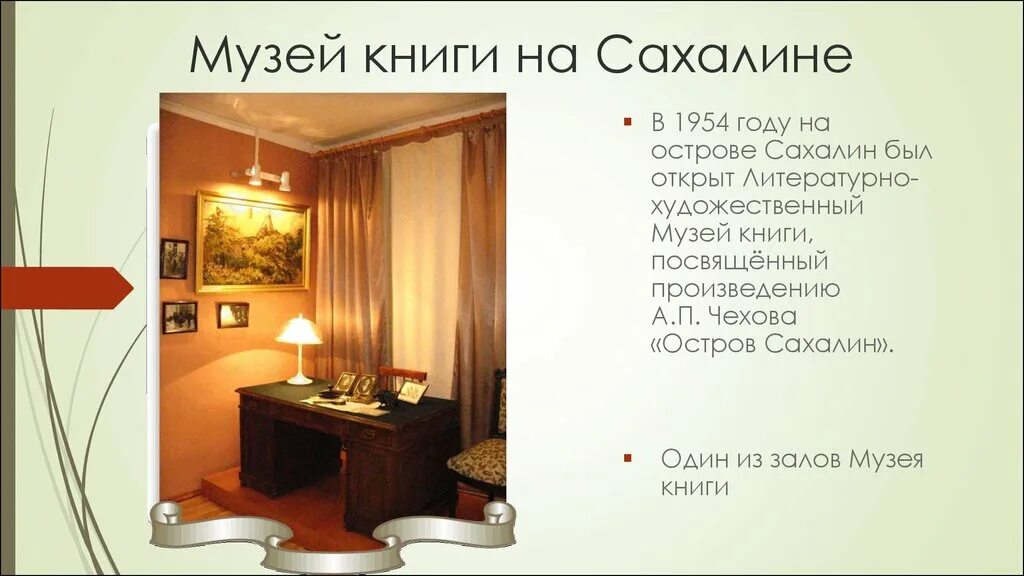 Музей книги на Сахалине

В 1954 году на острове Сахалин был открыт Литературно-художественный Музей книги, посвящённый произведению А.П. Чехова «Остров Сахалин».

Один из залов Музея книги